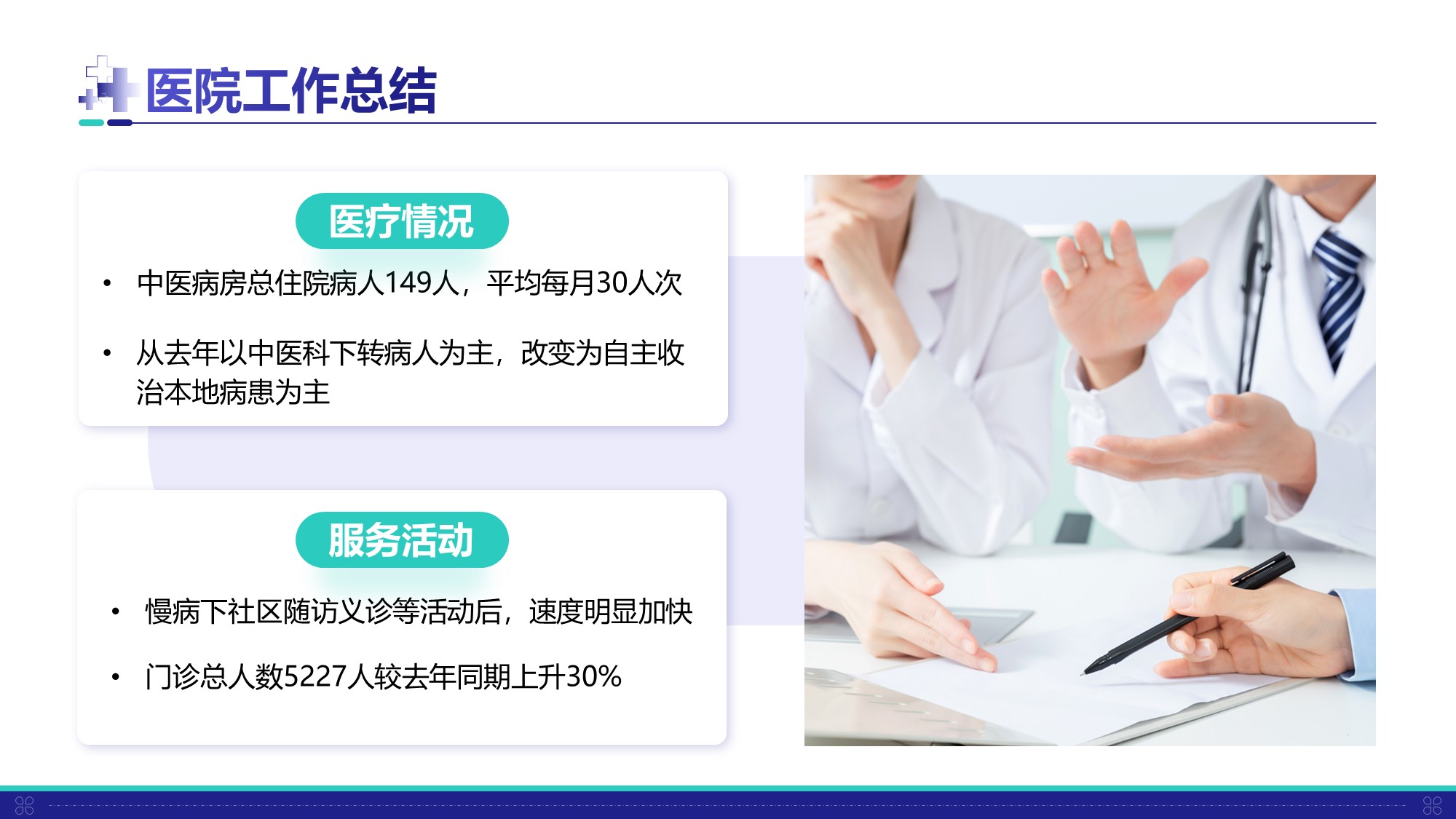 医院工作总结

医疗情况

• 中医病房总住院病人149人，平均每月30人次

• 从去年以中医科下转病人为主，改变为自主收治本地病患为主

服务活动

• 慢病下社区随访义诊等活动后，速度明显加快

• 门诊总人数5227人较去年同期上升30%